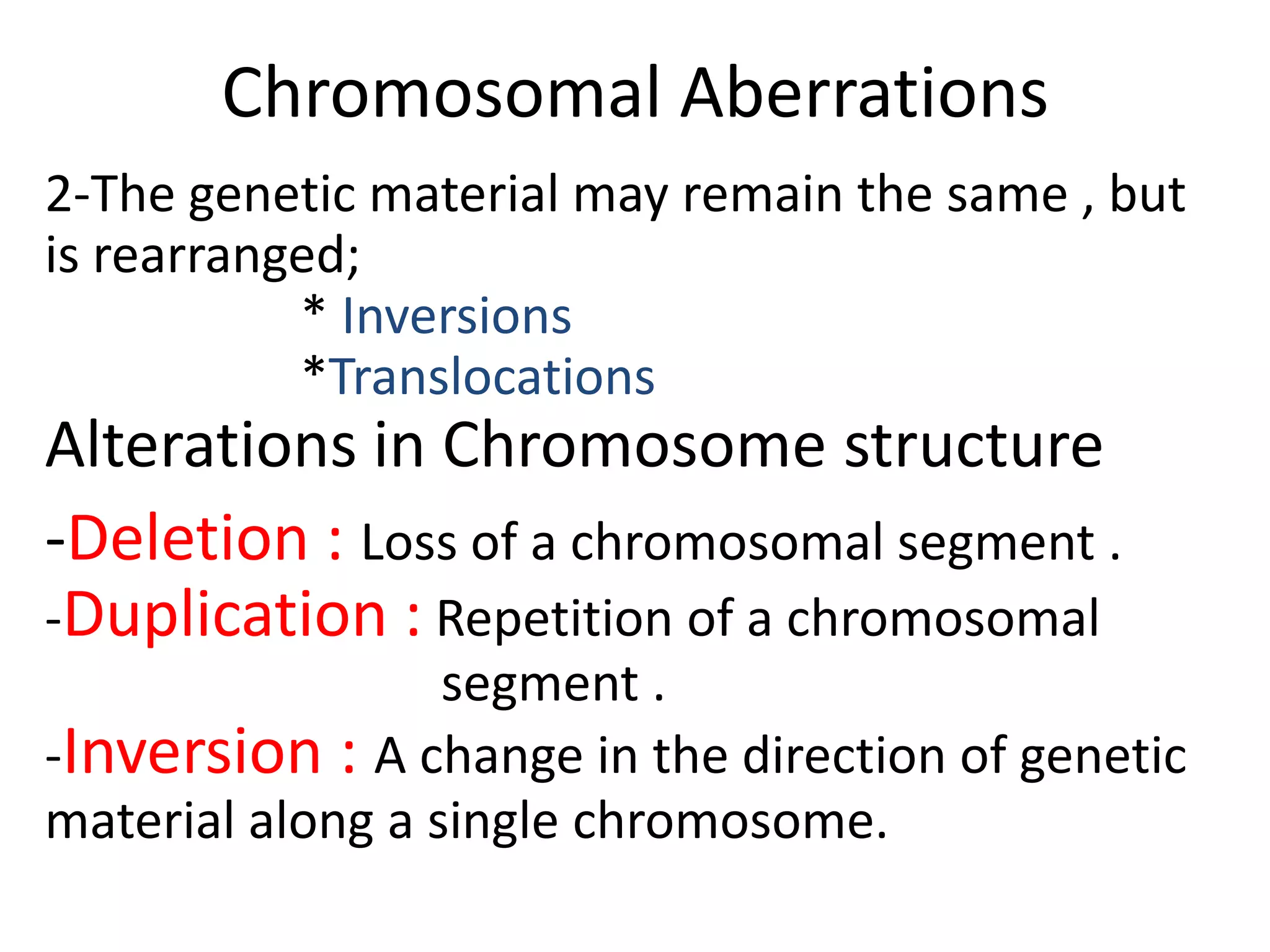 Chromosomal Aberrations

2-The genetic material may remain the same , but is rearranged;

* Inversions
*Translocations

Alterations in Chromosome structure

-Deletion : Loss of a chromosomal segment .

-Duplication : Repetition of a chromosomal segment .

-Inversion : A change in the direction of genetic material along a single chromosome.